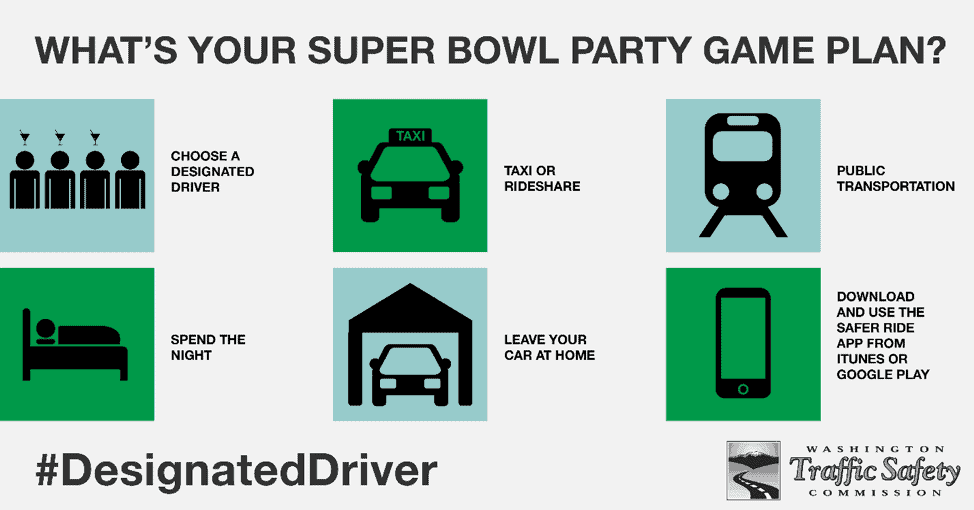 WHAT'S YOUR SUPER BOWL PARTY GAME PLAN?

CHOOSE A DESIGNATED DRIVER

TAXI

TAXI OR RIDESHARE

PUBLIC TRANSPORTATION

SPEND THE NIGHT

LEAVE YOUR CAR AT HOME

DOWNLOAD AND USE THE SAFER RIDE APP FROM ITUNES OR GOOGLE PLAY

#DesignatedDriver

WASHINGTON
Traffic Safety
COMMISSION